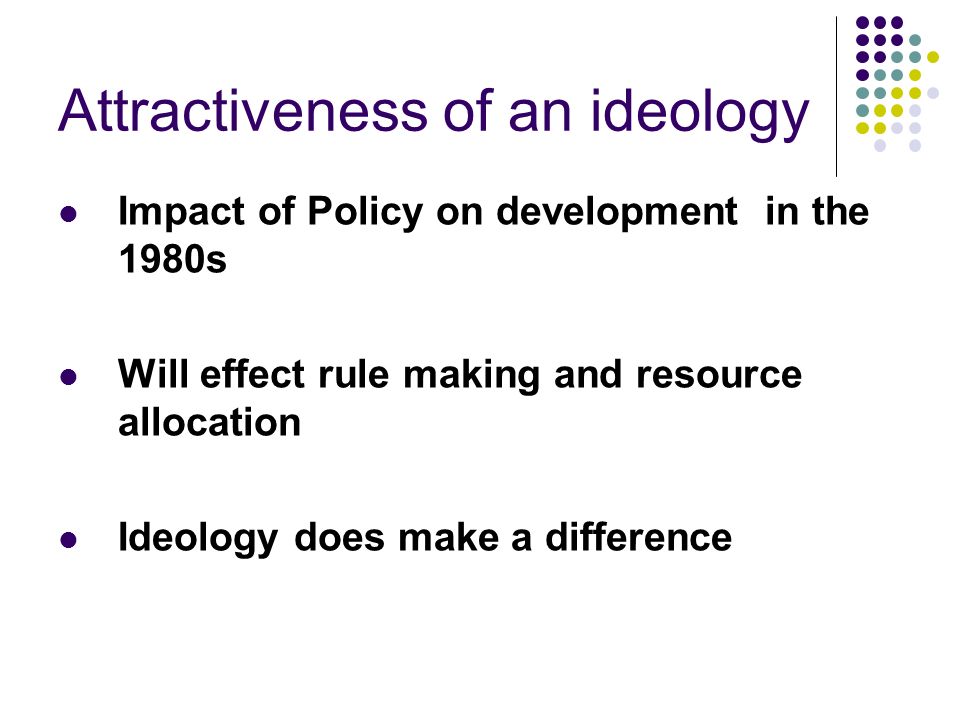 Attractiveness of an ideology

- Impact of Policy on development in the 1980s

- Will effect rule making and resource allocation

- Ideology does make a difference